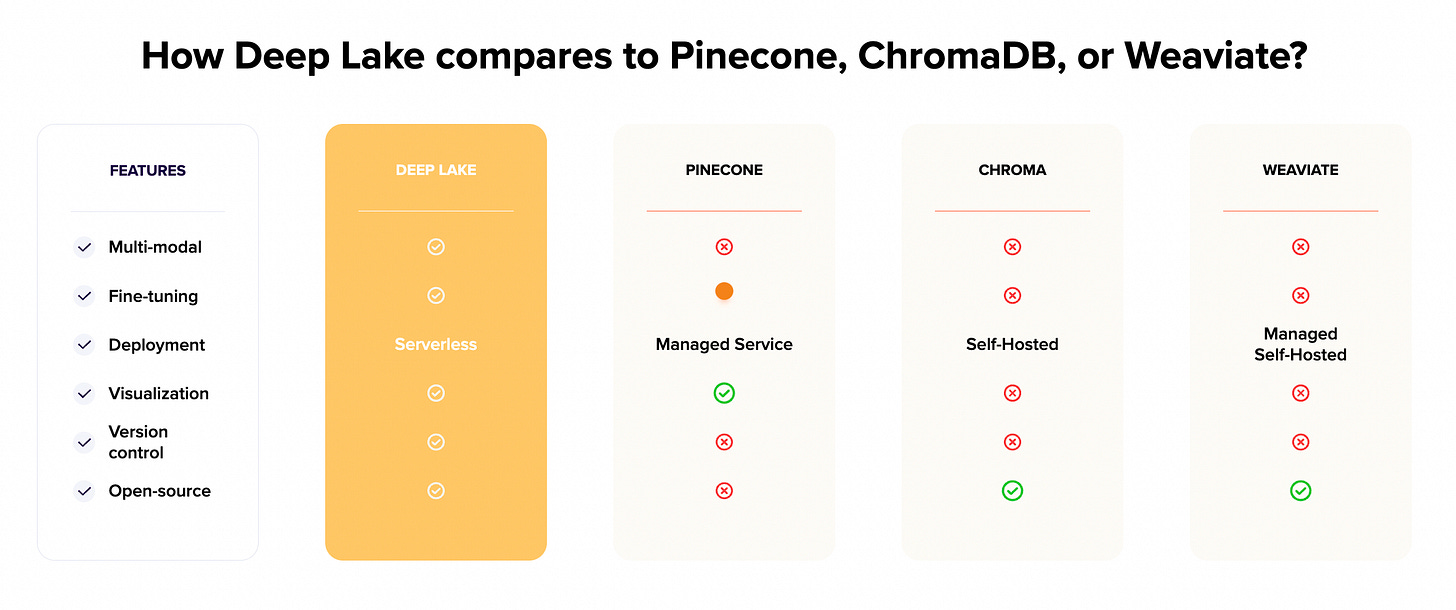 How Deep Lake compares to Pinecone, ChromaDB, or Weaviate?

| FEATURES | DEEP LAKE | PINECONE | CHROMA | WEAVIATE |
|---|---|---|---|---|
| Multi-modal | ✓ | ✗ | ✗ | ✗ |
| Fine-tuning | ✓ | ● | ✗ | ✗ |
| Deployment | Serverless | Managed Service | Self-Hosted | Managed Self-Hosted |
| Visualization | ✓ | ✓ | ✗ | ✗ |
| Version control | ✓ | ✗ | ✗ | ✗ |
| Open-source | ✓ | ✗ | ✓ | ✓ |